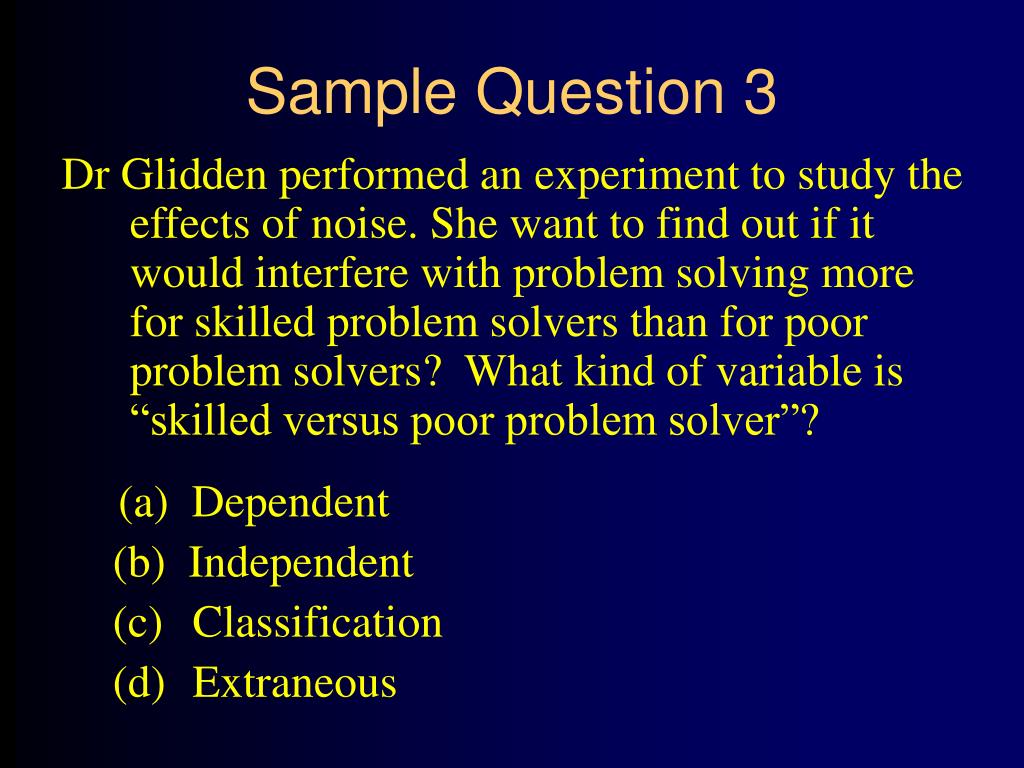 Sample Question 3

Dr Glidden performed an experiment to study the effects of noise. She want to find out if it would interfere with problem solving more for skilled problem solvers than for poor problem solvers? What kind of variable is “skilled versus poor problem solver”?

(a) Dependent
(b) Independent
(c) Classification
(d) Extraneous